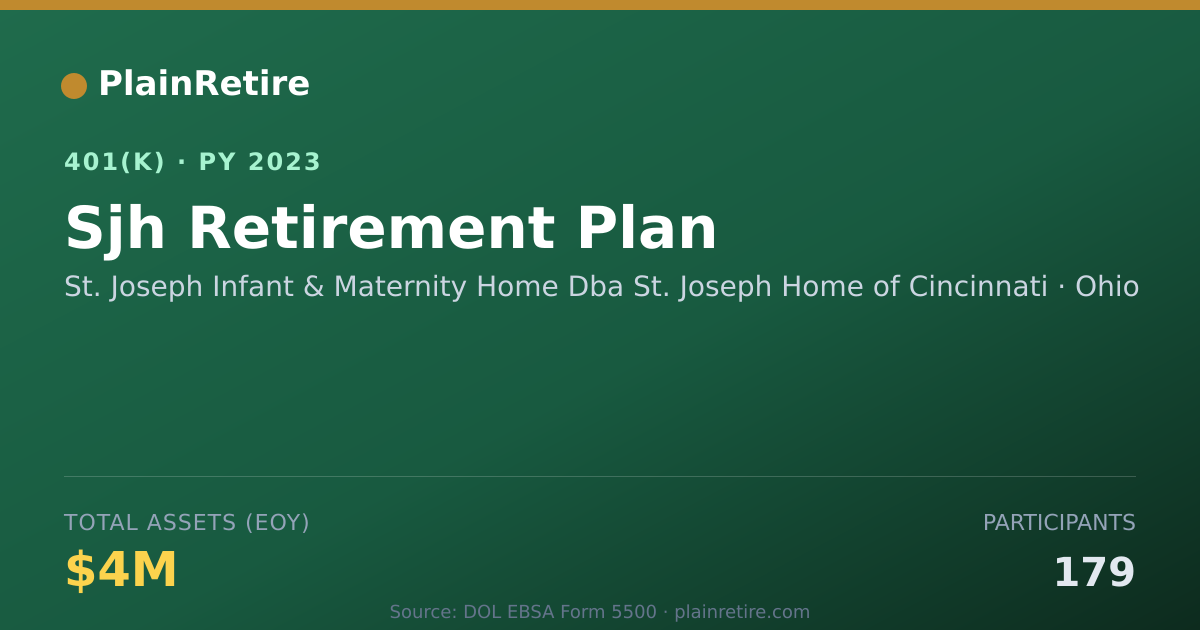 PlainRetire

401(K) · PY 2023

Sjh Retirement Plan

St. Joseph Infant & Maternity Home Dba St. Joseph Home of Cincinnati · Ohio

TOTAL ASSETS (EOY)

$4M

PARTICIPANTS

179

Source: DOL EBSA Form 5500 · plainretire.com